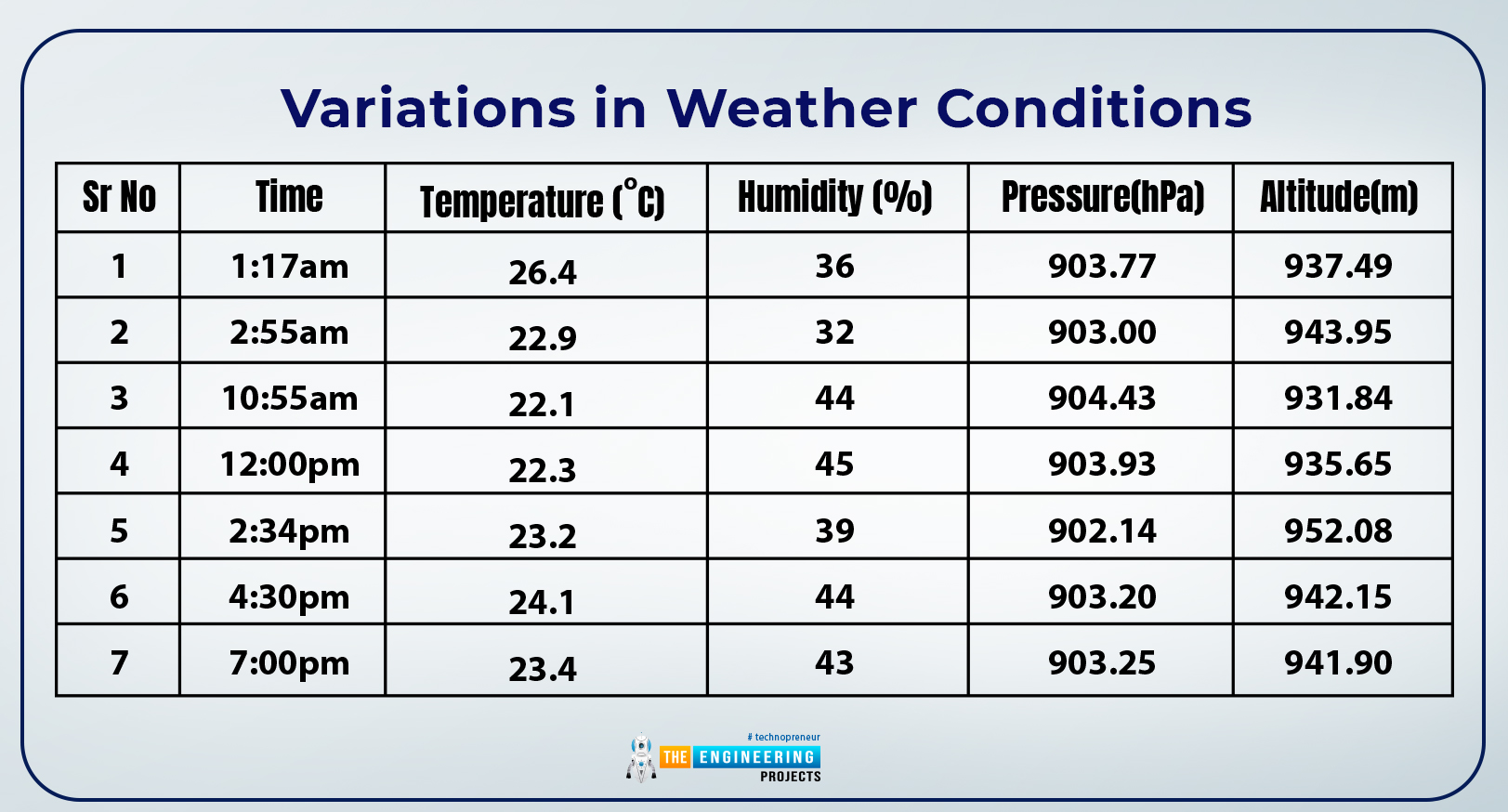 Variations in Weather Conditions

| Sr No | Time | Temperature (°C) | Humidity (%) | Pressure(hPa) | Altitude(m) |
|---|---|---|---|---|---|
| 1 | 1:17am | 26.4 | 36 | 903.77 | 937.49 |
| 2 | 2:55am | 22.9 | 32 | 903.00 | 943.95 |
| 3 | 10:55am | 22.1 | 44 | 904.43 | 931.84 |
| 4 | 12:00pm | 22.3 | 45 | 903.93 | 935.65 |
| 5 | 2:34pm | 23.2 | 39 | 902.14 | 952.08 |
| 6 | 4:30pm | 24.1 | 44 | 903.20 | 942.15 |
| 7 | 7:00pm | 23.4 | 43 | 903.25 | 941.90 |

# technopreneur
THE ENGINEERING PROJECTS